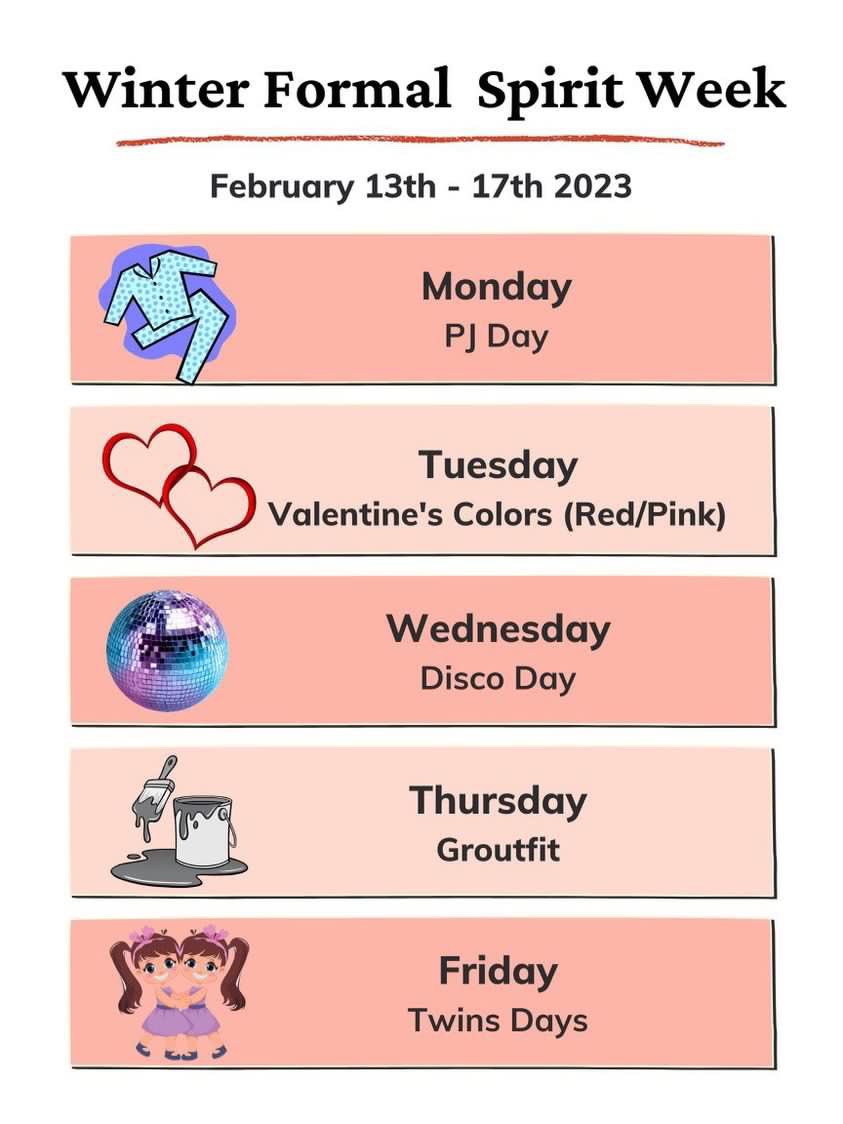 Winter Formal  Spirit Week

February 13th - 17th 2023

Monday
PJ Day

Tuesday
Valentine's Colors (Red/Pink)

Wednesday
Disco Day

Thursday
Groutfit

Friday
Twins Days